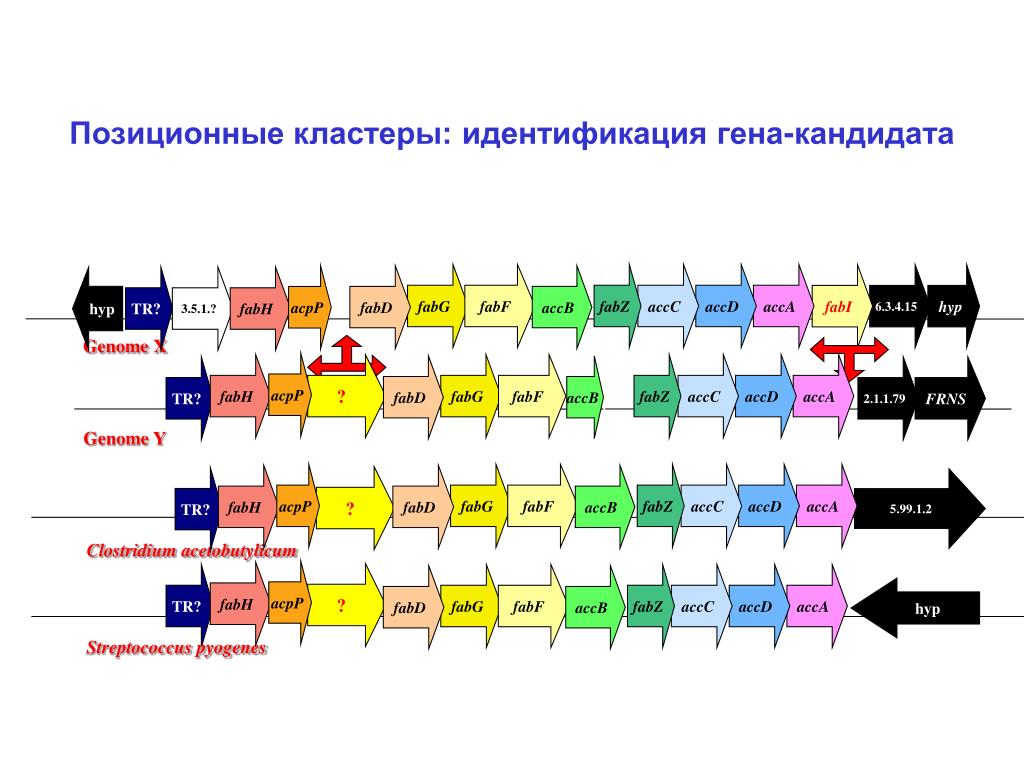 Позиционные кластеры: идентификация гена-кандидата

hyp TR? 3.5.1.? fabH acpP fabD fabG fabF accB fabZ accC accD accA fabI 6.3.4.15 hyp

Genome X

TR? fabH acpP ? fabD fabG fabF accB fabZ accC accD accA 2.1.1.79 FRNS

Genome Y

TR? fabH acpP ? fabD fabG fabF accB fabZ accC accD accA 5.99.1.2

Clostridium acetobutylicum

TR? fabH acpP ? fabD fabG fabF accB fabZ accC accD accA hyp

Streptococcus pyogenes